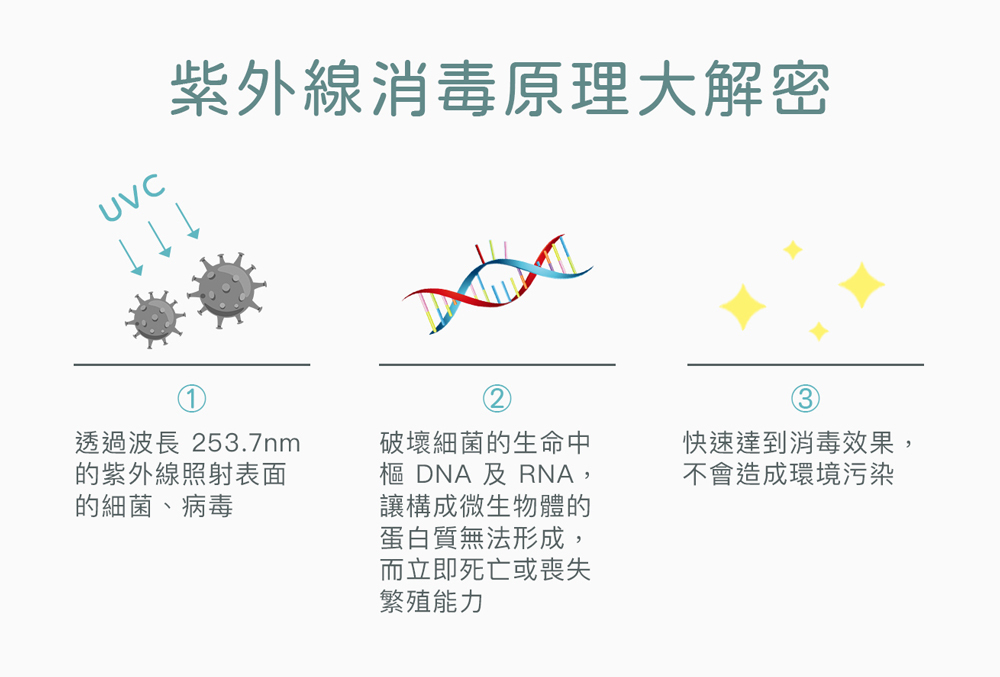 紫外線消毒原理大解密

UVC

①

透過波長 253.7nm 的紫外線照射表面的細菌、病毒

②

破壞細菌的生命中樞 DNA 及 RNA，讓構成微生物體的蛋白質無法形成，而立即死亡或喪失繁殖能力

③

快速達到消毒效果，不會造成環境污染